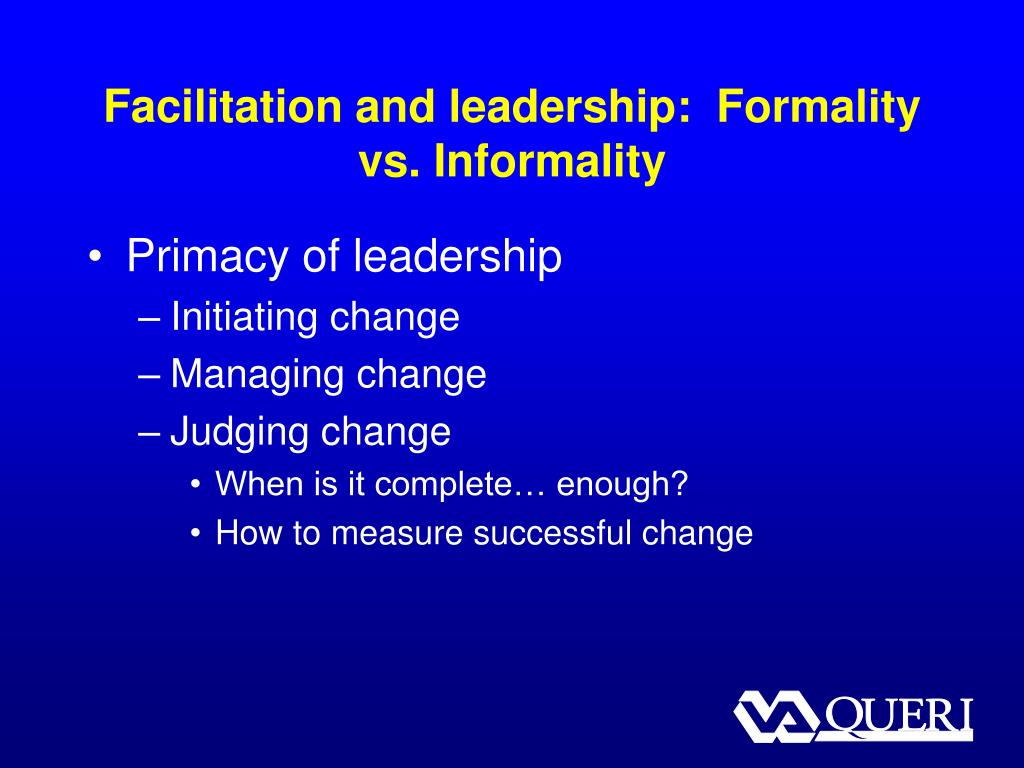 Facilitation and leadership: Formality vs. Informality

• Primacy of leadership
– Initiating change
– Managing change
– Judging change
• When is it complete… enough?
• How to measure successful change

VA QUERI